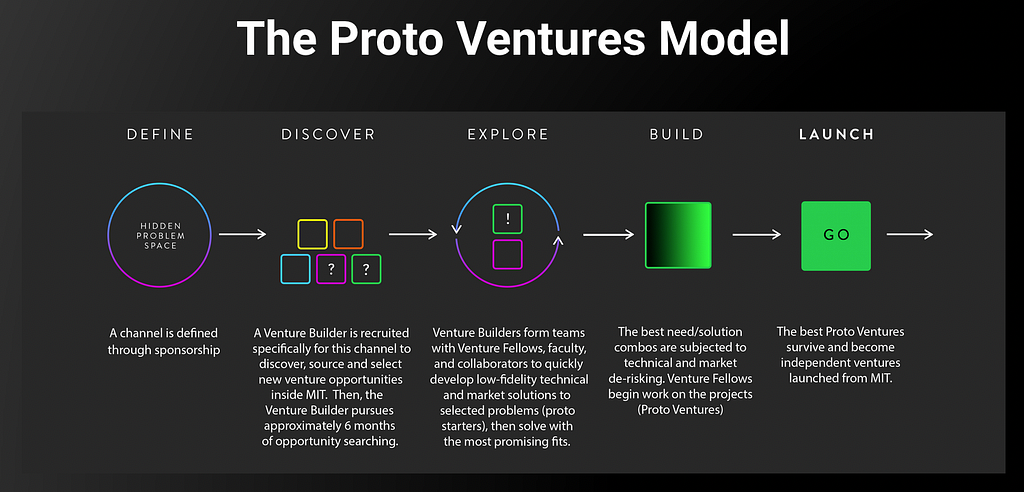 The Proto Ventures Model

DEFINE

HIDDEN PROBLEM SPACE

A channel is defined through sponsorship

DISCOVER

? ?

A Venture Builder is recruited specifically for this channel to discover, source and select new venture opportunities inside MIT. Then, the Venture Builder pursues approximately 6 months of opportunity searching.

EXPLORE

!

Venture Builders form teams with Venture Fellows, faculty, and collaborators to quickly develop low-fidelity technical and market solutions to selected problems (proto starters), then solve with the most promising fits.

BUILD

The best need/solution combos are subjected to technical and market de-risking. Venture Fellows begin work on the projects (Proto Ventures)

LAUNCH

GO

The best Proto Ventures survive and become independent ventures launched from MIT.